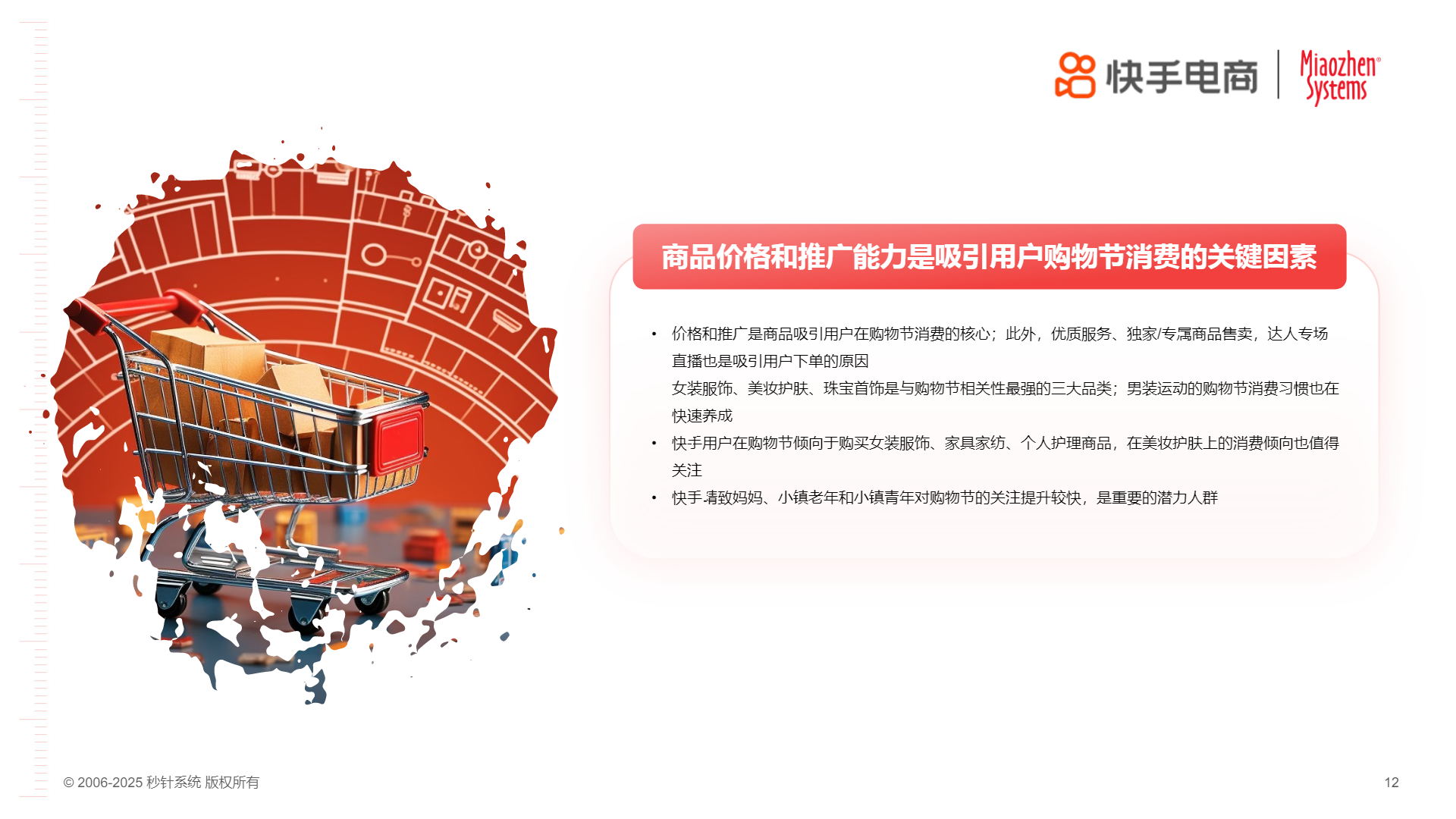 快手电商 | Miaozhen Systems

商品价格和推广能力是吸引用户购物节消费的关键因素

• 价格和推广是商品吸引用户在购物节消费的核心；此外，优质服务、独家/专属商品售卖，达人专场直播也是吸引用户下单的原因

女装服饰、美妆护肤、珠宝首饰是与购物节相关性最强的三大品类；男装运动的购物节消费习惯也在快速养成

• 快手用户在购物节倾向于购买女装服饰、家具家纺、个人护理商品，在美妆护肤上的消费倾向也值得关注

• 快手-精致妈妈、小镇老年和小镇青年对购物节的关注提升较快，是重要的潜力人群

© 2006-2025 秒针系统 版权所有

12